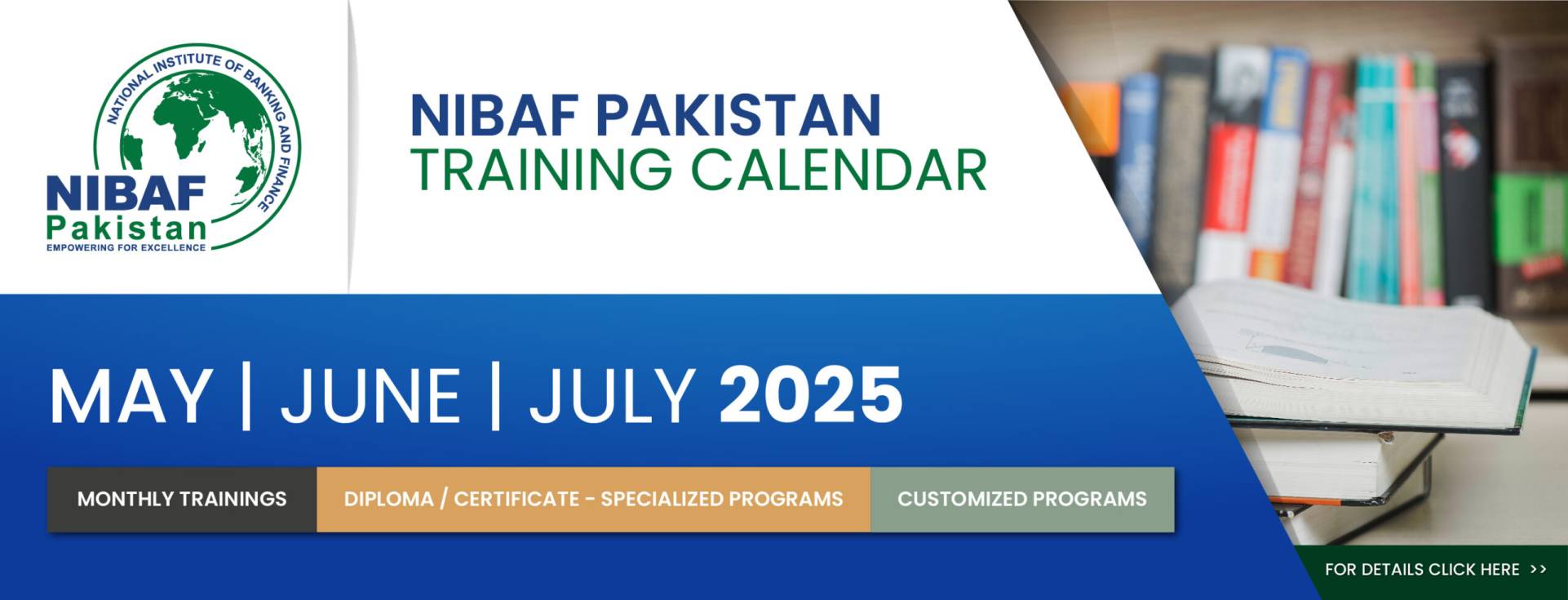 NATIONAL INSTITUTE OF BANKING AND FINANCE
NIBAF
Pakistan
EMPOWERING FOR EXCELLENCE

NIBAF PAKISTAN
TRAINING CALENDAR

MAY | JUNE | JULY 2025

MONTHLY TRAININGS
DIPLOMA / CERTIFICATE - SPECIALIZED PROGRAMS
CUSTOMIZED PROGRAMS

FOR DETAILS CLICK HERE >>